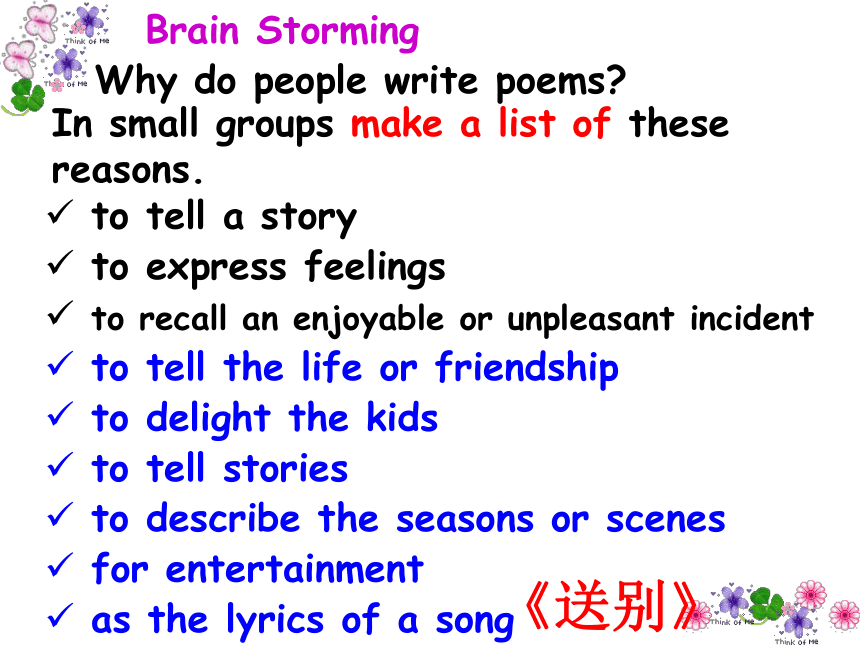 Think of Me
Think of Me
Brain Storming
Why do people write poems?
In small groups make a list of these reasons.
✓ to tell a story
✓ to express feelings
✓ to recall an enjoyable or unpleasant incident
✓ to tell the life or friendship
✓ to delight the kids
✓ to tell stories
✓ to describe the seasons or scenes
✓ for entertainment
✓ as the lyrics of a song《送别》
Think of Me
Think of Me